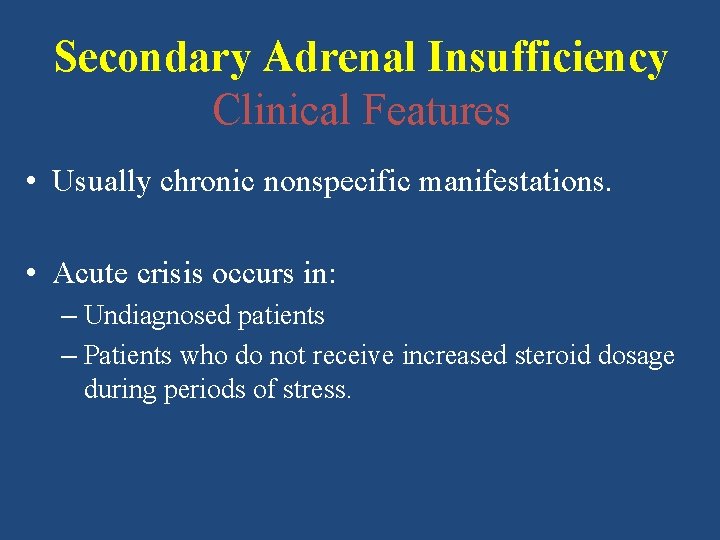 Secondary Adrenal Insufficiency
Clinical Features

• Usually chronic nonspecific manifestations.

• Acute crisis occurs in:
– Undiagnosed patients
– Patients who do not receive increased steroid dosage during periods of stress.